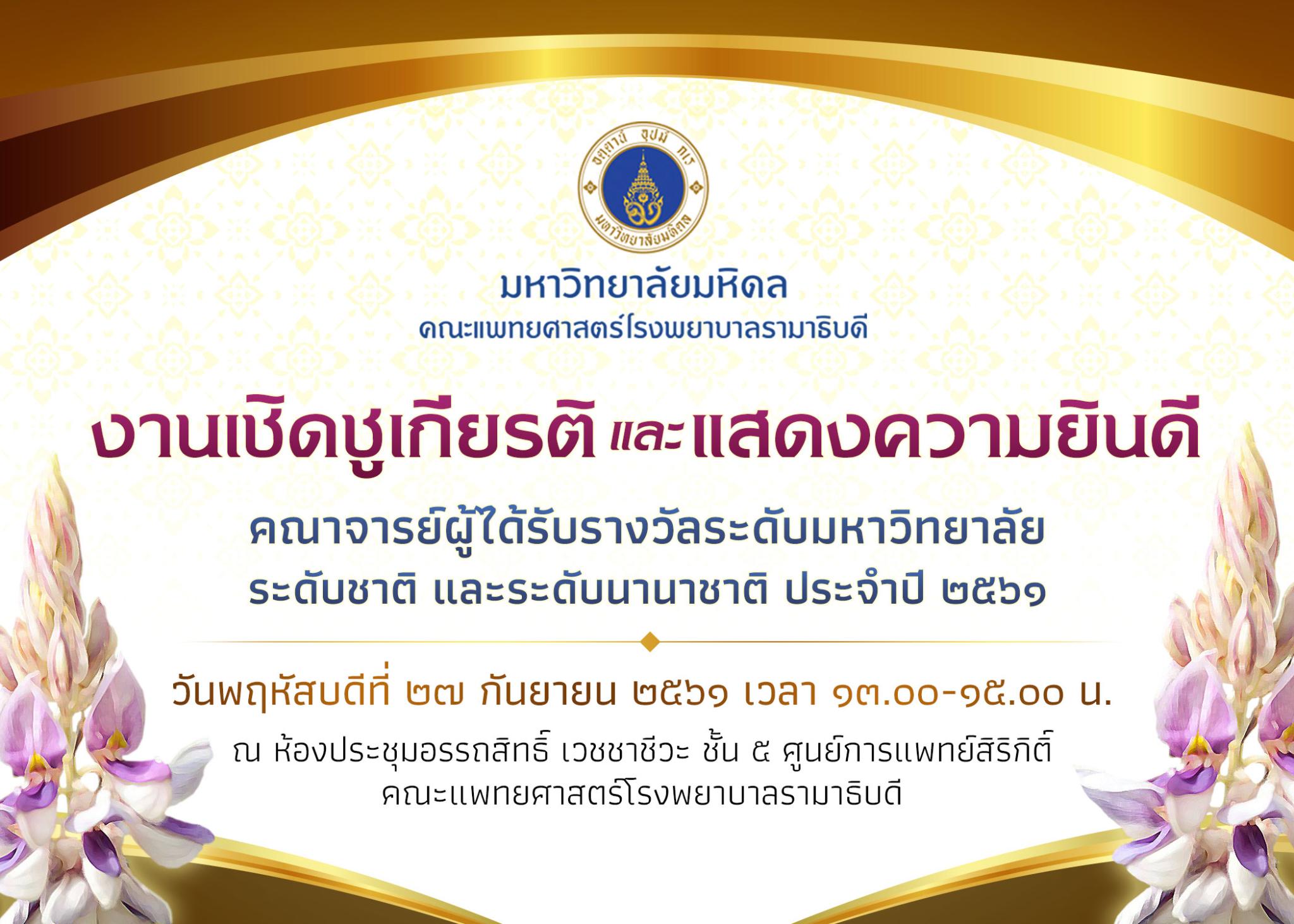 อตฺตานํ อุปมํ กเร
มหาวิทยาลัยมหิดล

มหาวิทยาลัยมหิดล
คณะแพทยศาสตร์โรงพยาบาลรามาธิบดี

งานเชิดชูเกียรติ และ แสดงความยินดี

คณาจารย์ผู้ได้รับรางวัลระดับมหาวิทยาลัย ระดับชาติ และระดับนานาชาติ ประจำปี ๒๕๖๑

วันพฤหัสบดีที่ ๒๗ กันยายน ๒๕๖๑ เวลา ๑๓.๐๐-๑๕.๐๐ น.

ณ ห้องประชุมอรรถสิทธิ์ เวชชาชีวะ ชั้น ๕ ศูนย์การแพทย์สิริกิติ์
คณะแพทยศาสตร์โรงพยาบาลรามาธิบดี